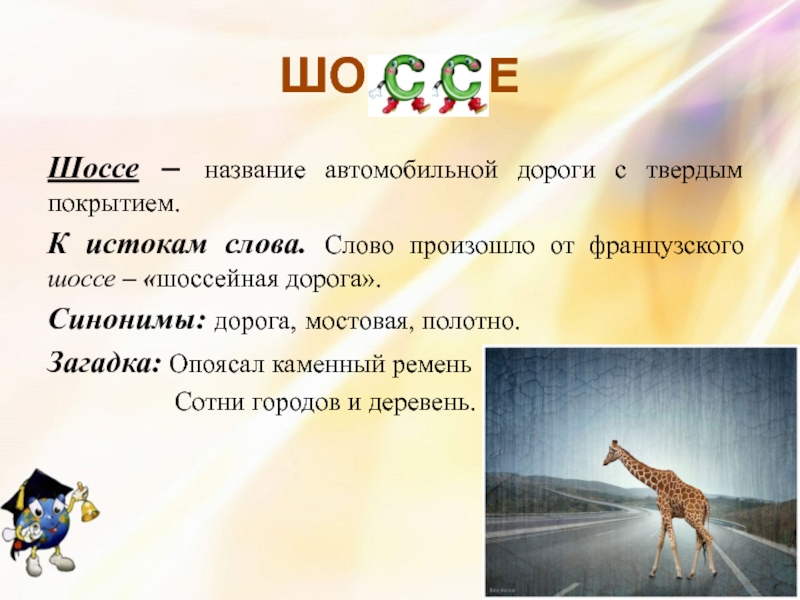 ШОССЕ

Шоссе – название автомобильной дороги с твердым покрытием.

К истокам слова. Слово произошло от французского шоссе – «шоссейная дорога».

Синонимы: дорога, мостовая, полотно.

Загадка: Опоясал каменный ремень
Сотни городов и деревень.